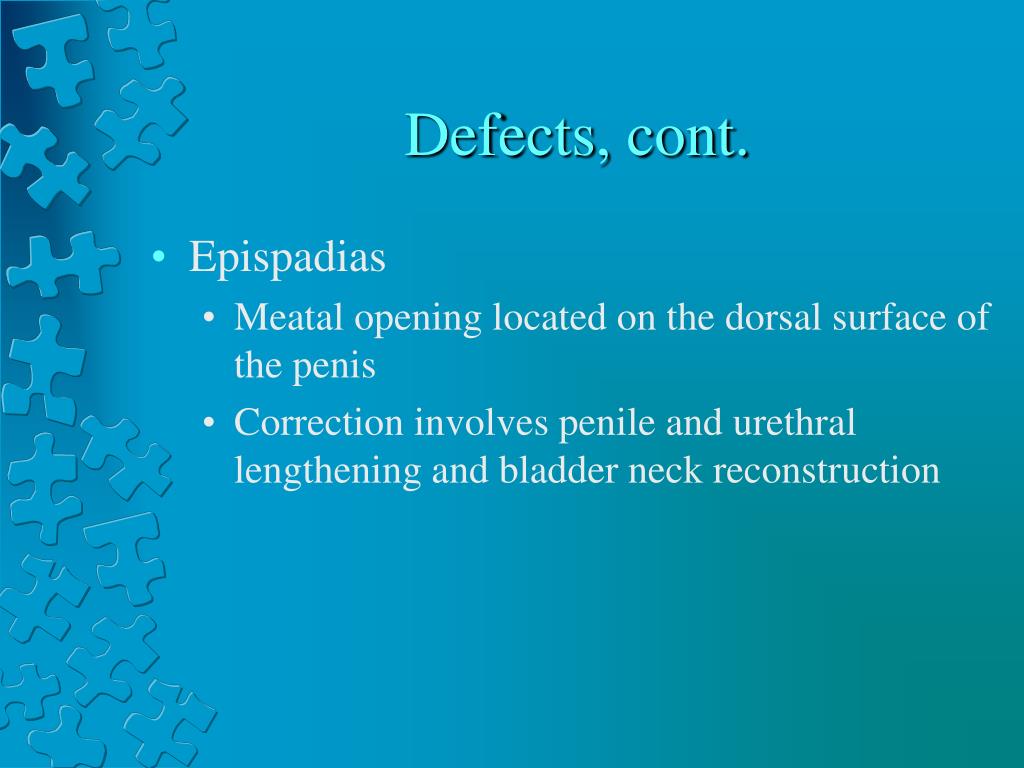 Defects, cont.

• Epispadias
  • Meatal opening located on the dorsal surface of the penis
  • Correction involves penile and urethral lengthening and bladder neck reconstruction